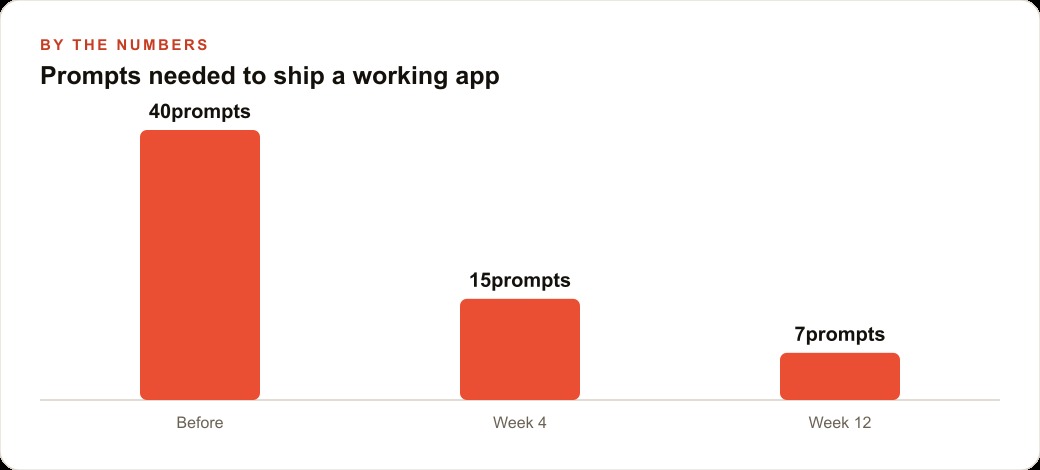 BY THE NUMBERS
Prompts needed to ship a working app

40prompts
15prompts
7prompts

Before
Week 4
Week 12